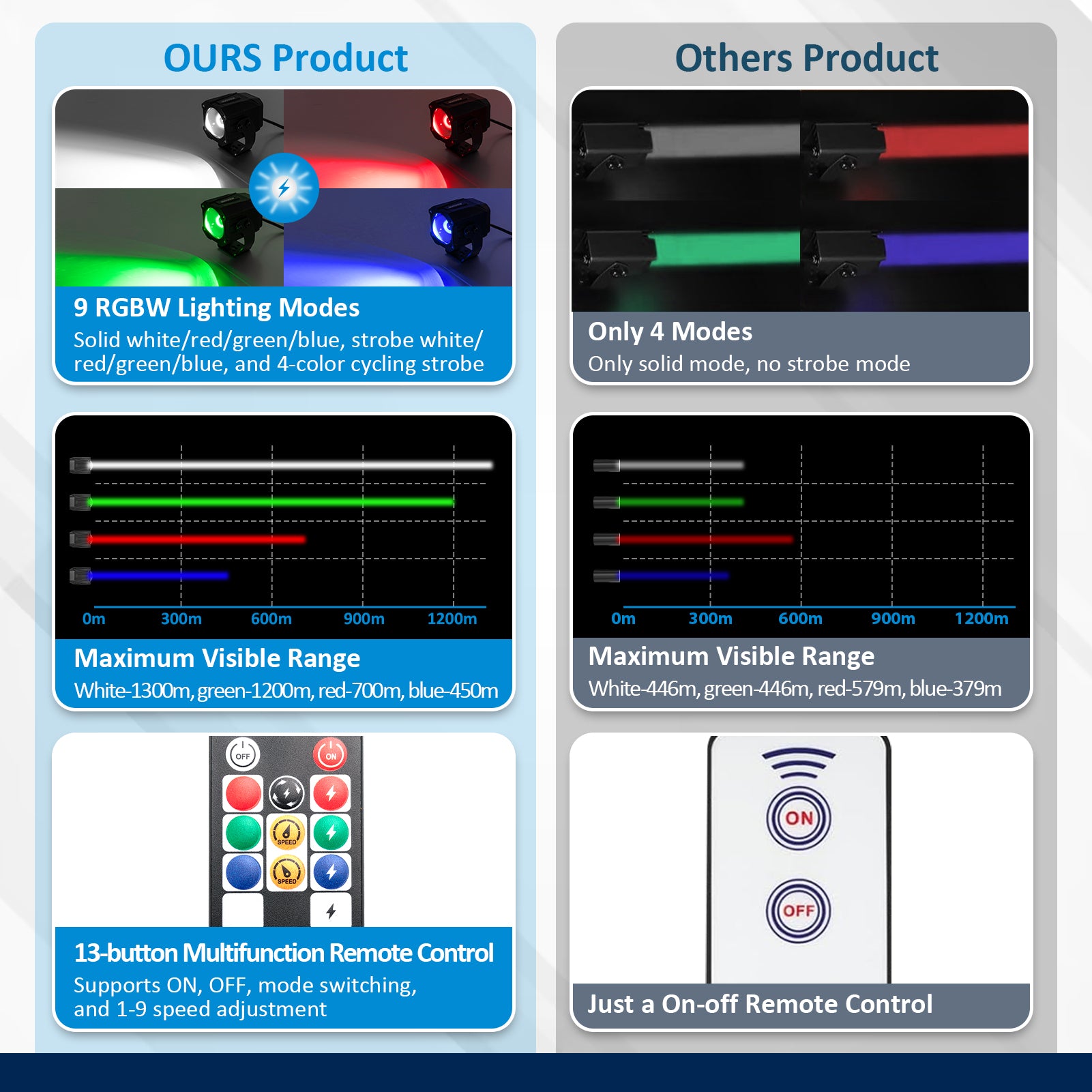 OURS Product

9 RGBW Lighting Modes
Solid white/red/green/blue, strobe white/red/green/blue, and 4-color cycling strobe

0m 300m 600m 900m 1200m

Maximum Visible Range
White-1300m, green-1200m, red-700m, blue-450m

OFF ON
SPEED
SPEED

13-button Multifunction Remote Control
Supports ON, OFF, mode switching, and 1-9 speed adjustment

Others Product

Only 4 Modes
Only solid mode, no strobe mode

0m 300m 600m 900m 1200m

Maximum Visible Range
White-446m, green-446m, red-579m, blue-379m

ON
OFF

Just a On-off Remote Control